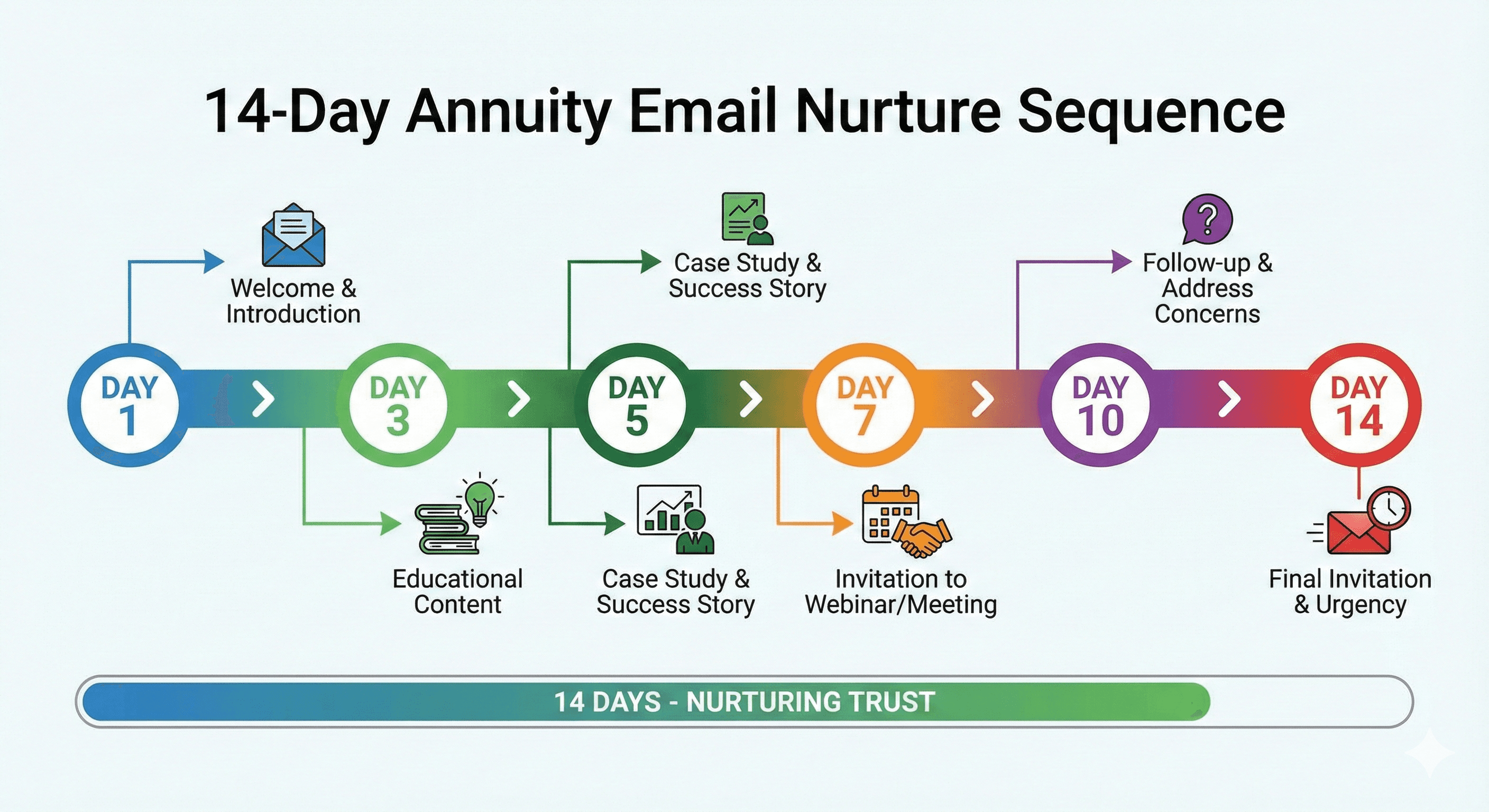 14-Day Annuity Email Nurture Sequence

Welcome & Introduction

Case Study & Success Story

Follow-up & Address Concerns

DAY 1

DAY 3

DAY 5

DAY 7

DAY 10

DAY 14

Educational Content

Case Study & Success Story

Invitation to Webinar/Meeting

Final Invitation & Urgency

14 DAYS - NURTURING TRUST